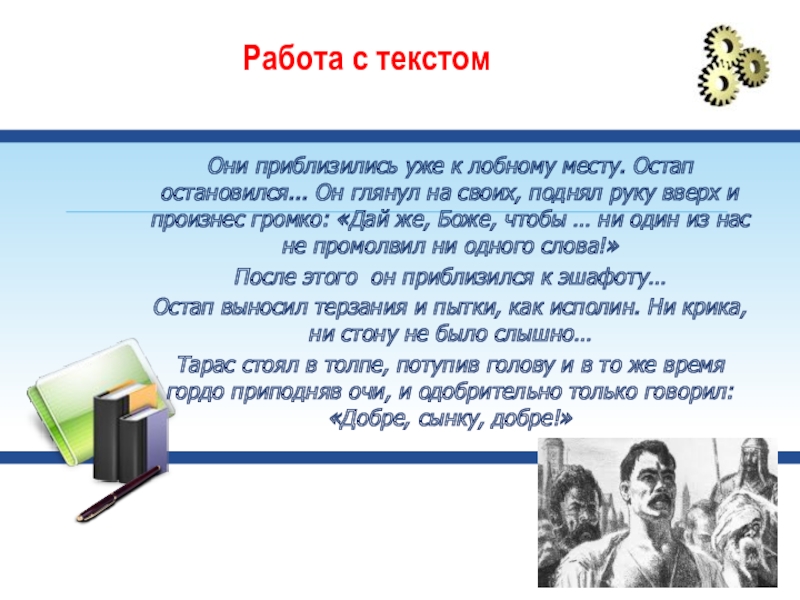 Работа с текстом

Они приблизились уже к лобному месту. Остап остановился... Он глянул на своих, поднял руку вверх и произнес громко: «Дай же, Боже, чтобы ... ни один из нас не промолвил ни одного слова!»

После этого он приблизился к эшафоту...

Остап выносил терзания и пытки, как исполин. Ни крика, ни стону не было слышно...

Тарас стоял в толпе, потупив голову и в то же время гордо приподняв очи, и одобрительно только говорил: «Добре, сынку, добре!»